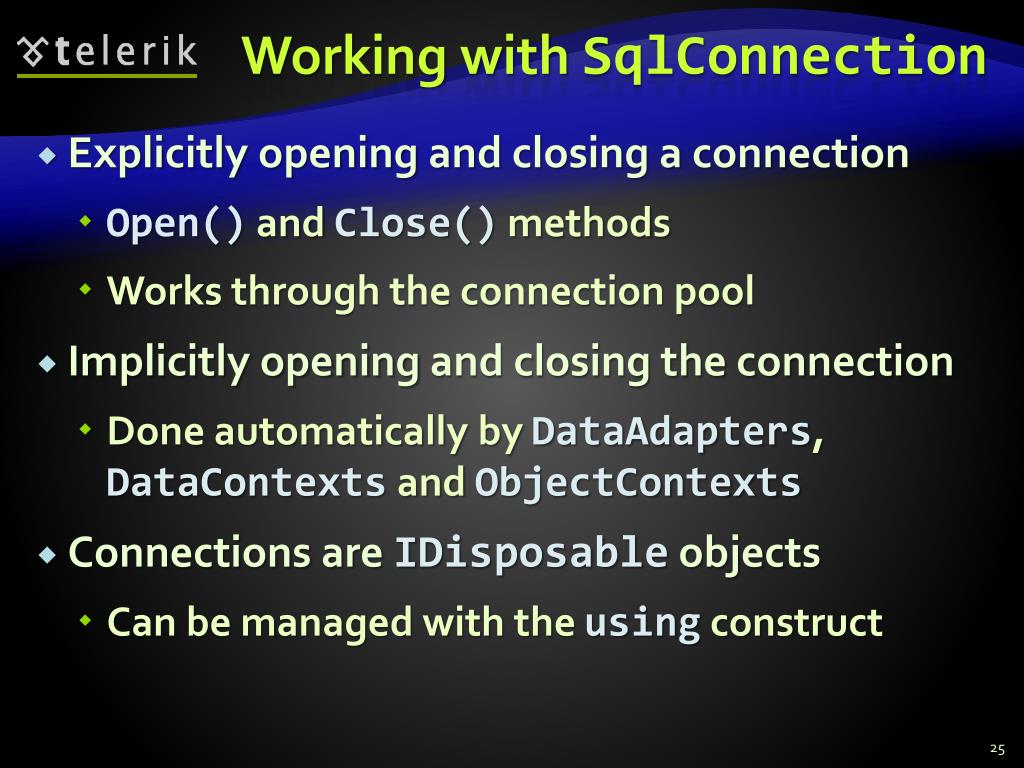 telerik

Working with SqlConnection

Explicitly opening and closing a connection

Open() and Close() methods

Works through the connection pool

Implicitly opening and closing the connection

Done automatically by DataAdapters, DataContexts and ObjectContexts

Connections are IDisposable objects

Can be managed with the using construct

25